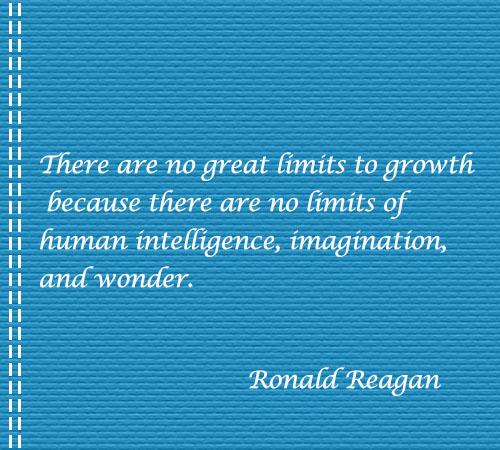 There are no great limits to growth because there are no limits of human intelligence, imagination, and wonder.

Ronald Reagan